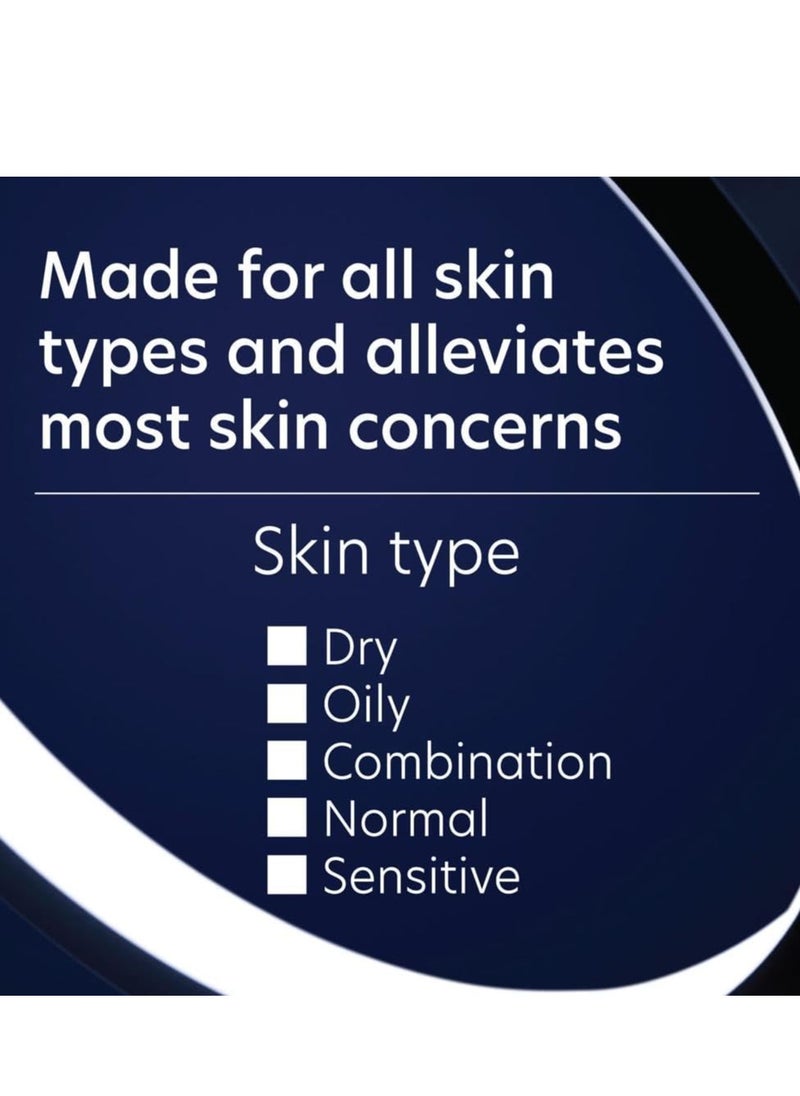 Made for all skin types and alleviates most skin concerns

Skin type

Dry
Oily
Combination
Normal
Sensitive